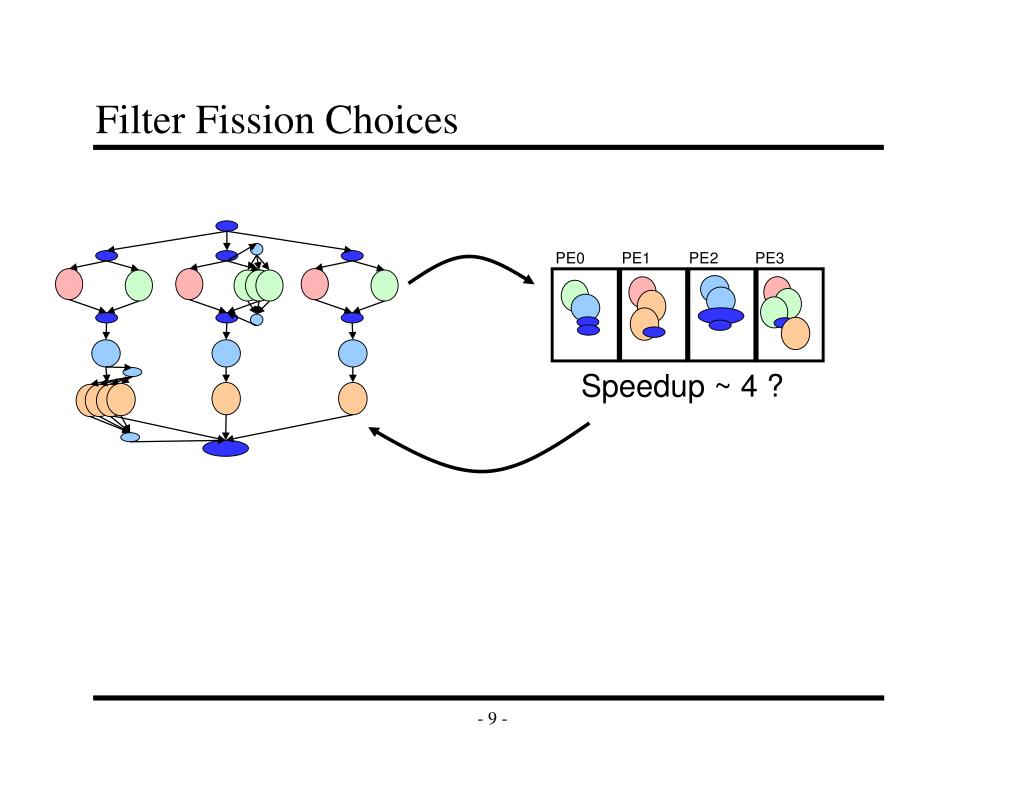 Filter Fission Choices

PE0 PE1 PE2 PE3

Speedup ~ 4 ?

- 9 -